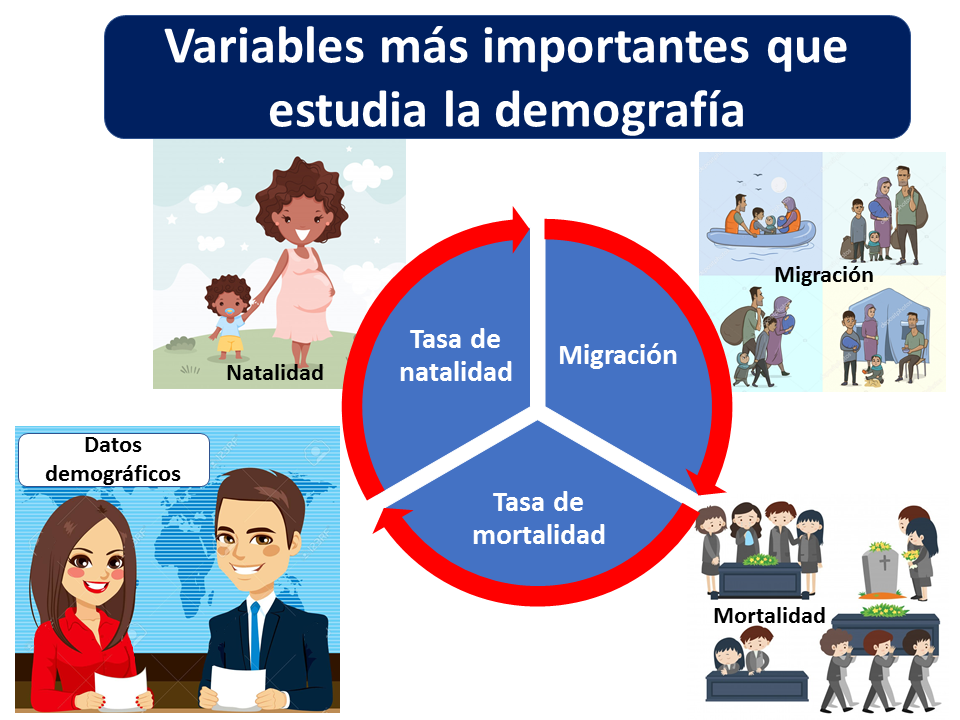 Variables más importantes que estudia la demografía

Natalidad

Migración

Tasa de natalidad

Migración

Tasa de mortalidad

Datos demográficos

Mortalidad